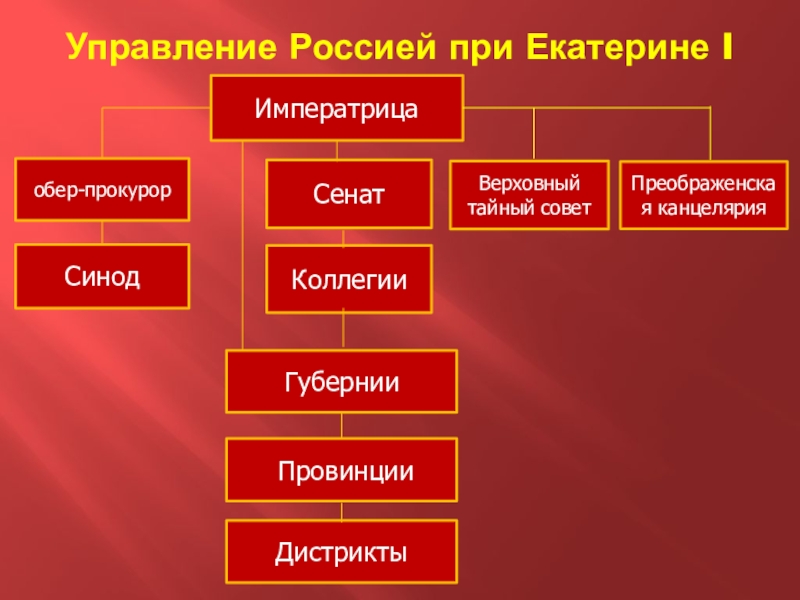 Управление Россией при Екатерине I

Императрица

обер-прокурор

Сенат

Верховный тайный совет

Преображенская канцелярия

Синод

Коллегии

Губернии

Провинции

Дистрикты